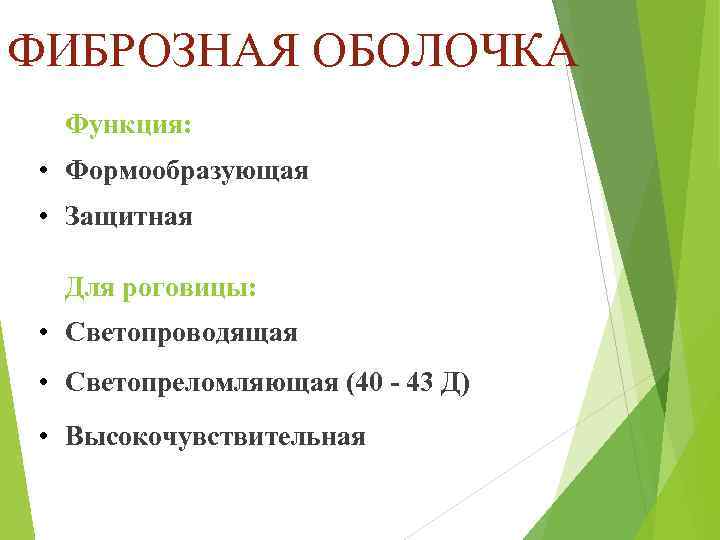 ФИБРОЗНАЯ ОБОЛОЧКА

Функция:

• Формообразующая
• Защитная

Для роговицы:

• Светопроводящая
• Светопреломляющая (40 - 43 Д)
• Высокочувствительная